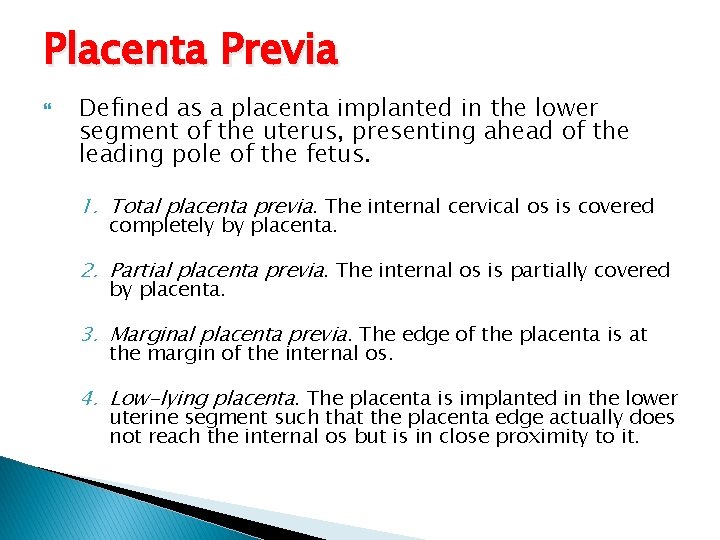 Placenta Previa

Defined as a placenta implanted in the lower segment of the uterus, presenting ahead of the leading pole of the fetus.

1. Total placenta previa. The internal cervical os is covered completely by placenta.

2. Partial placenta previa. The internal os is partially covered by placenta.

3. Marginal placenta previa. The edge of the placenta is at the margin of the internal os.

4. Low-lying placenta. The placenta is implanted in the lower uterine segment such that the placenta edge actually does not reach the internal os but is in close proximity to it.